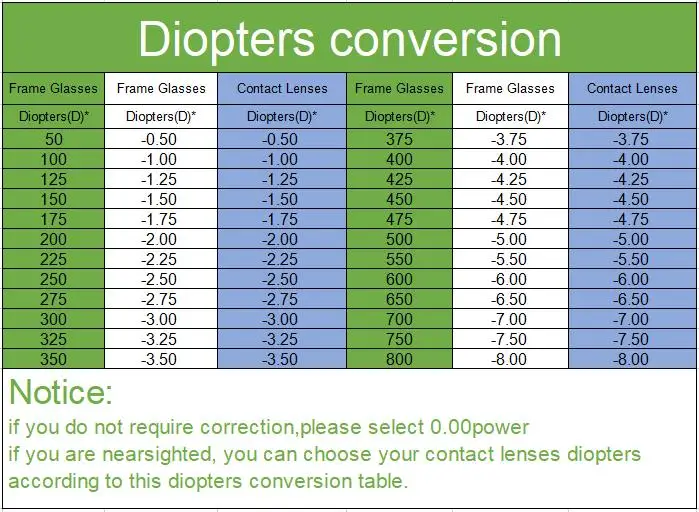 Diopters conversion

| Frame Glasses | Frame Glasses | Contact Lenses | Frame Glasses | Frame Glasses | Contact Lenses |
|---|---|---|---|---|---|
| Diopters(D)* | Diopters(D)* | Diopters(D)* | Diopters(D)* | Diopters(D)* | Diopters(D)* |
| 50 | -0.50 | -0.50 | 375 | -3.75 | -3.75 |
| 100 | -1.00 | -1.00 | 400 | -4.00 | -4.00 |
| 125 | -1.25 | -1.25 | 425 | -4.25 | -4.25 |
| 150 | -1.50 | -1.50 | 450 | -4.50 | -4.50 |
| 175 | -1.75 | -1.75 | 475 | -4.75 | -4.75 |
| 200 | -2.00 | -2.00 | 500 | -5.00 | -5.00 |
| 225 | -2.25 | -2.25 | 550 | -5.50 | -5.50 |
| 250 | -2.50 | -2.50 | 600 | -6.00 | -6.00 |
| 275 | -2.75 | -2.75 | 650 | -6.50 | -6.50 |
| 300 | -3.00 | -3.00 | 700 | -7.00 | -7.00 |
| 325 | -3.25 | -3.25 | 750 | -7.50 | -7.50 |
| 350 | -3.50 | -3.50 | 800 | -8.00 | -8.00 |

Notice:
if you do not require correction,please select 0.00power
if you are nearsighted, you can choose your contact lenses diopters according to this diopters conversion table.